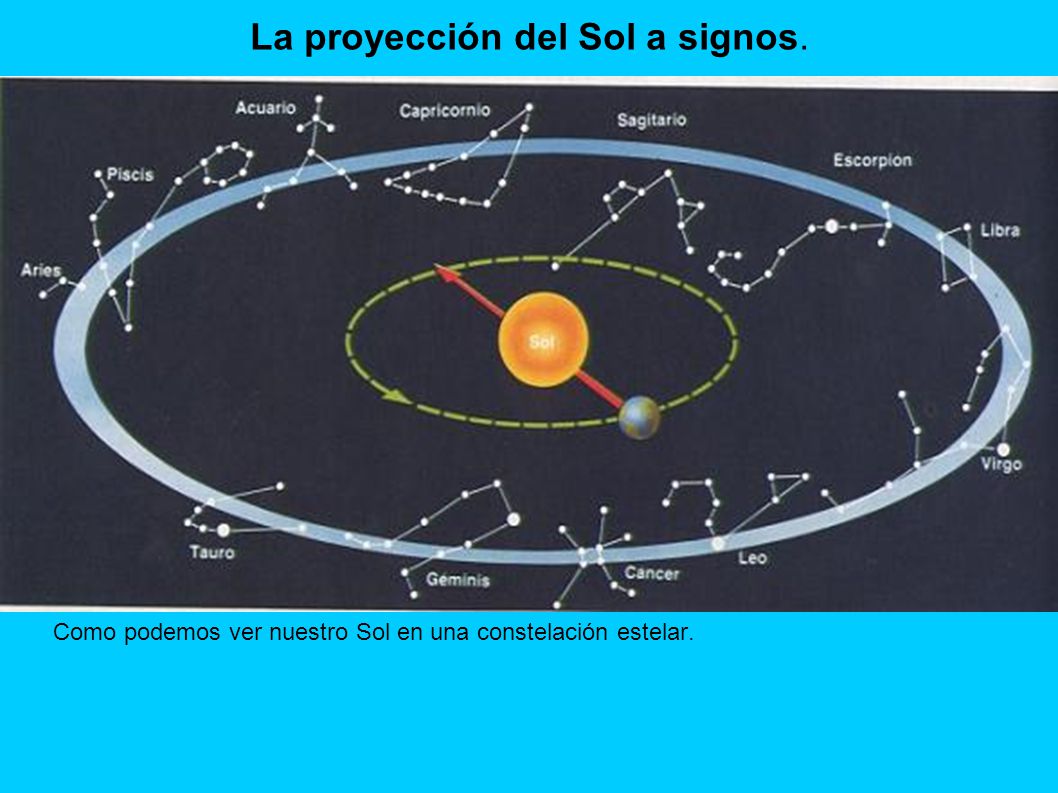 La proyección del Sol a signos.

Acuario
Capricornio
Sagitario
Escorpion
Piscis
Libra
Aries
Sol
Virgo
Tauro
Géminis
Cancer
Leo

Como podemos ver nuestro Sol en una constelación estelar.